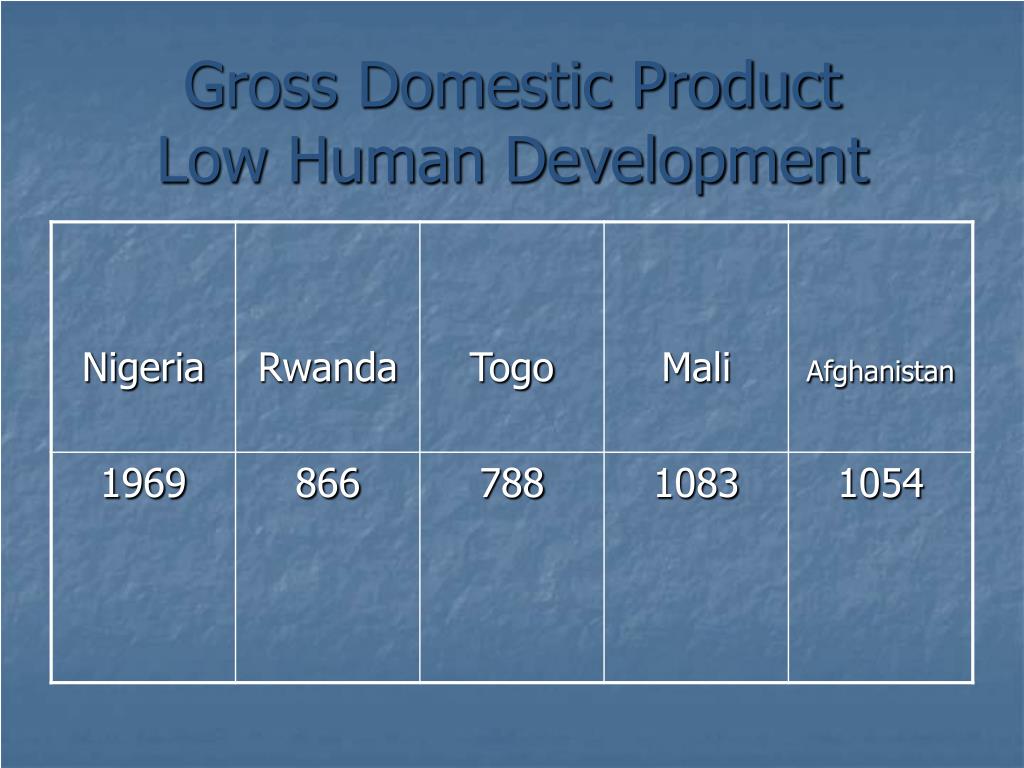 Gross Domestic Product
Low Human Development

| Nigeria | Rwanda | Togo | Mali | Afghanistan |
|---|---|---|---|---|
| 1969 | 866 | 788 | 1083 | 1054 |